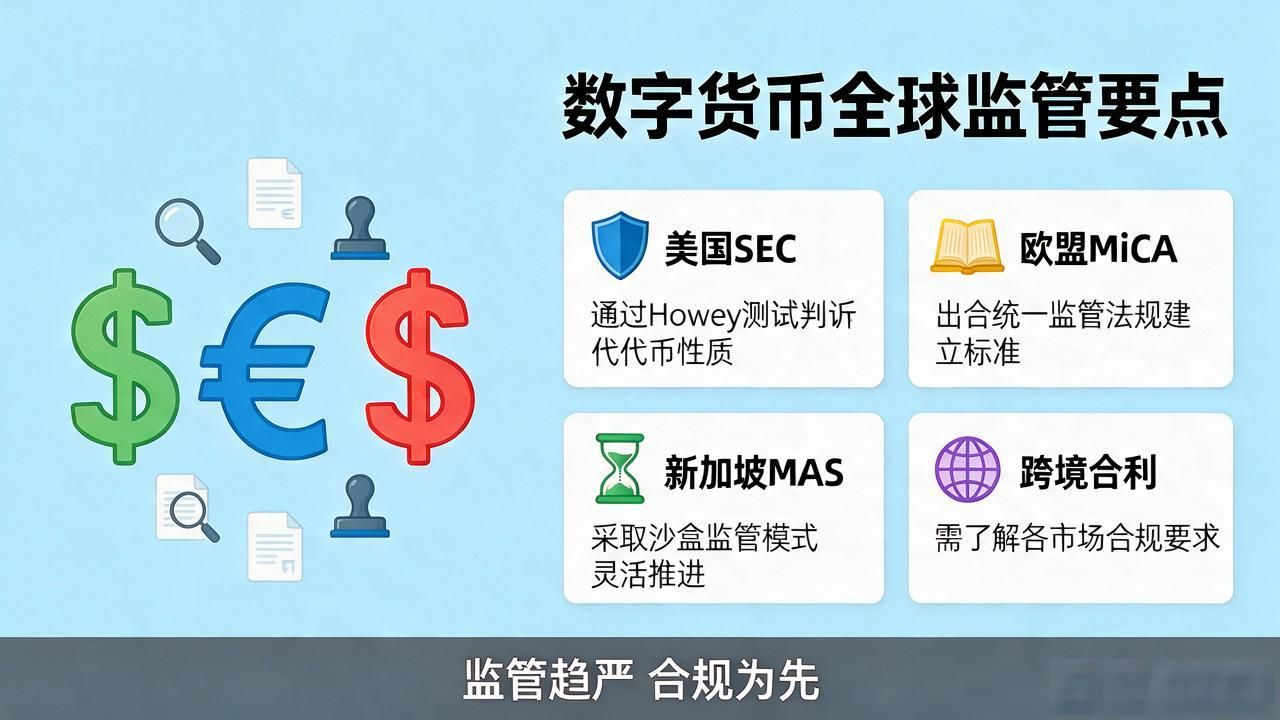 数字货币全球监管要点

美国SEC

通过Howey测试判诉代代币性质

欧盟MiCA

出合统一监管法规建立标准

新加坡MAS

采取沙盒监管模式灵活推进

跨境合利

需了解各市场合规要求

监管趋严 合规为先